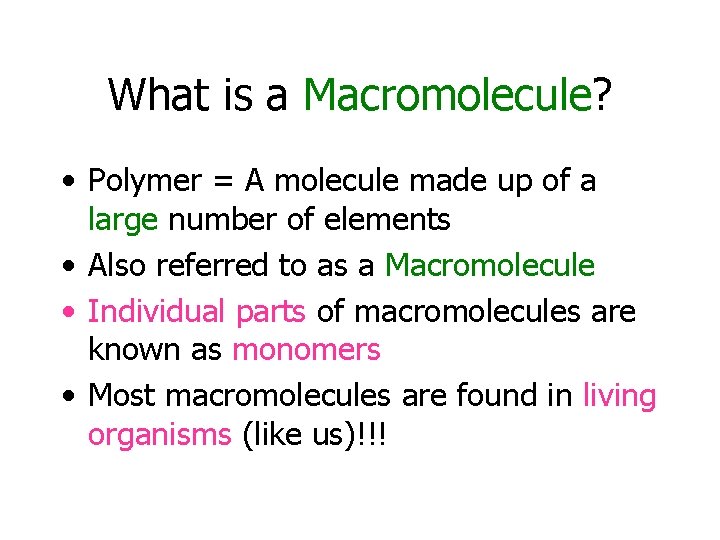 What is a Macromolecule?

• Polymer = A molecule made up of a large number of elements
• Also referred to as a Macromolecule
• Individual parts of macromolecules are known as monomers
• Most macromolecules are found in living organisms (like us)!!!